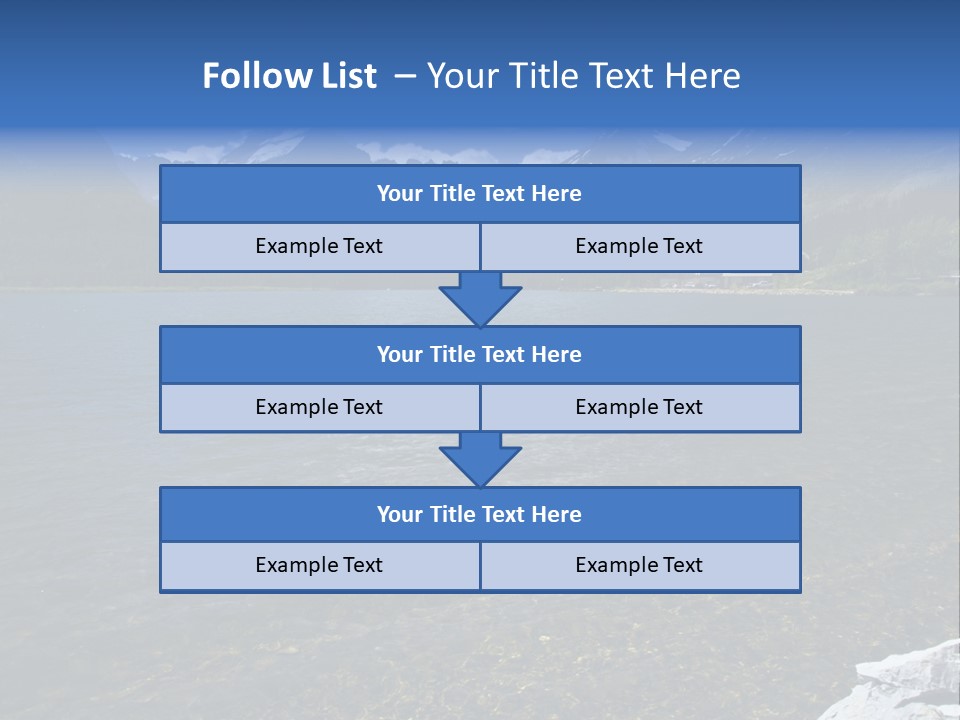 Follow List – Your Title Text Here

Your Title Text Here

Example Text

Example Text

Your Title Text Here

Example Text

Example Text

Your Title Text Here

Example Text

Example Text